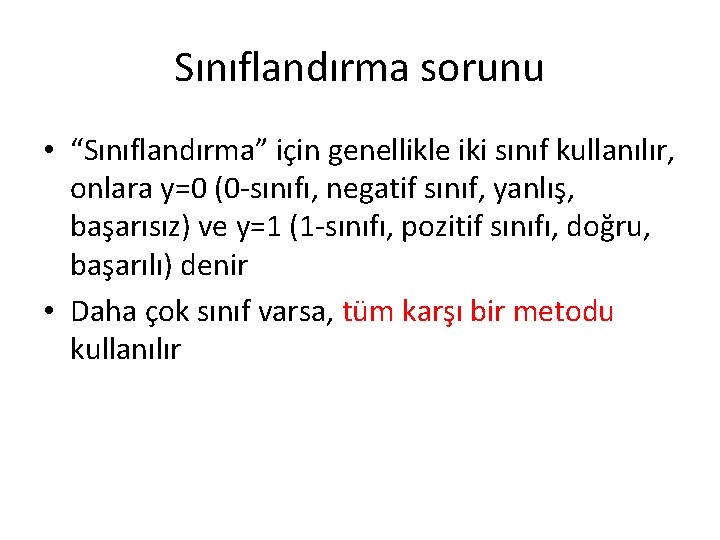 Sınıflandırma sorunu

• “Sınıflandırma” için genellikle iki sınıf kullanılır, onlara y=0 (0-sınıfı, negatif sınıf, yanlış, başarısız) ve y=1 (1-sınıfı, pozitif sınıfı, doğru, başarılı) denir

• Daha çok sınıf varsa, tüm karşı bir metodu kullanılır